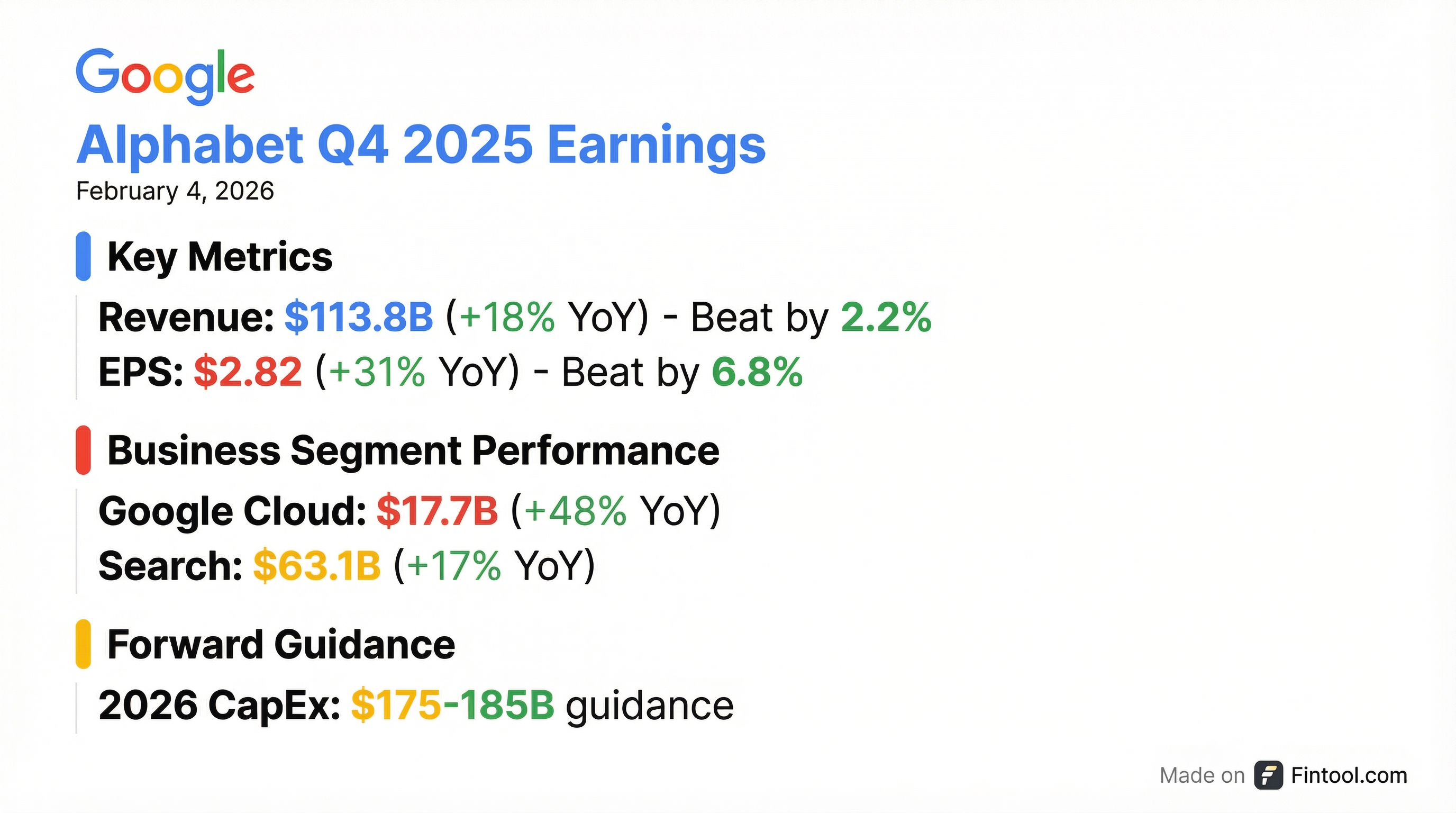 Google

Alphabet Q4 2025 Earnings

February 4, 2026

Key Metrics

Revenue: \$113.8B (+18% YoY) - Beat by 2.2%

EPS: \$2.82 (+31% YoY) - Beat by 6.8%

Business Segment Performance

Google Cloud: \$17.7B (+48% YoY)

Search: \$63.1B (+17% YoY)

Forward Guidance

2026 CapEx: \$175-185B guidance

Made on Fintool.com